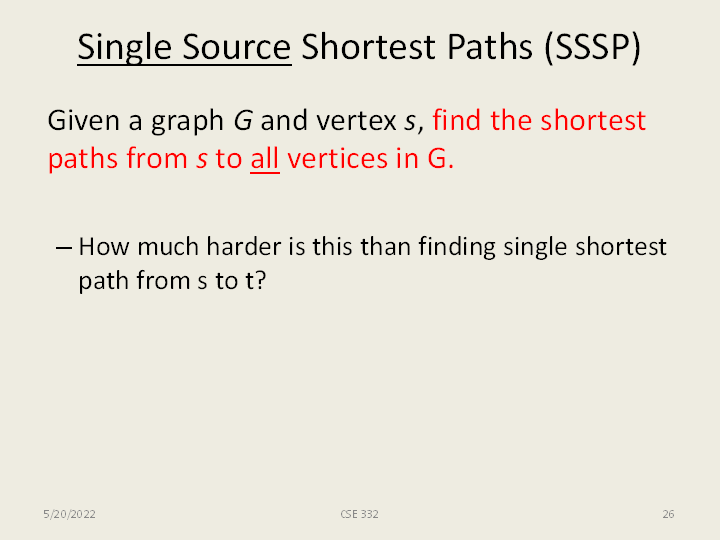 Single Source Shortest Paths (SSSP)

Given a graph G and vertex s, find the shortest paths from s to all vertices in G.

– How much harder is this than finding single shortest path from s to t?

5/20/2022

CSE 332

26